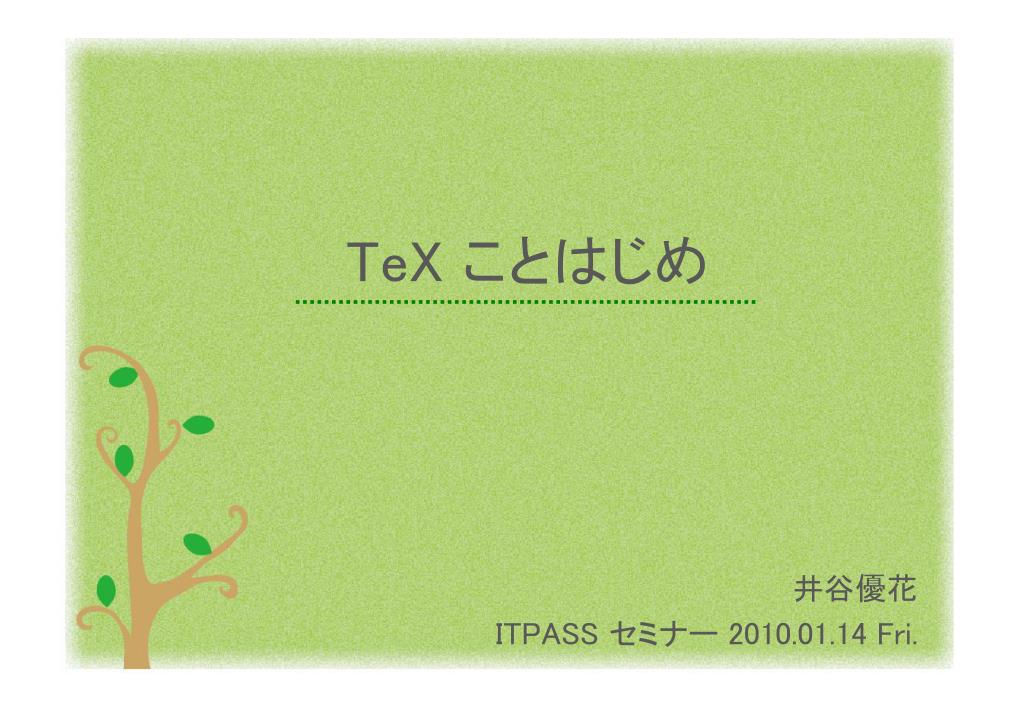 TeX ことはじめ

井谷優花
ITPASS セミナー 2010.01.14 Fri.